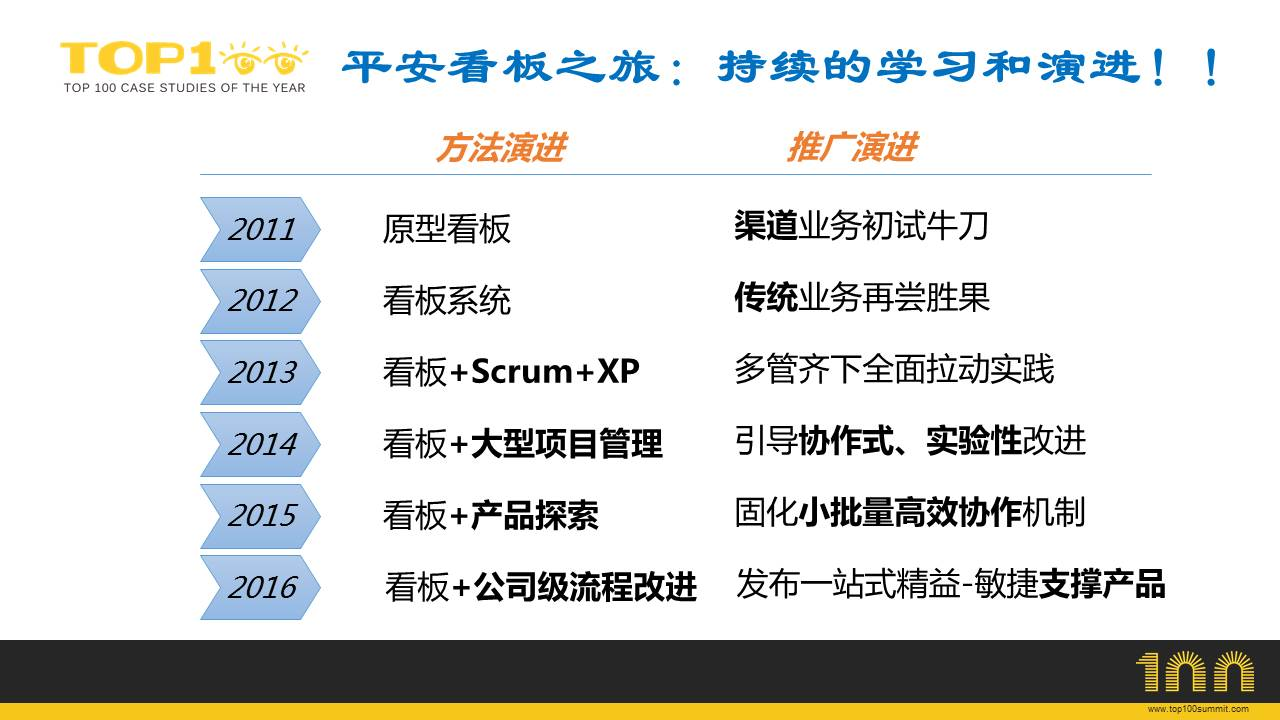 TOP100
TOP 100 CASE STUDIES OF THE YEAR

平安看板之旅：持续的学习和演进！！

| | 方法演进 | 推广演进 |
|---|---|---|
| 2011 | 原型看板 | 渠道业务初试牛刀 |
| 2012 | 看板系统 | 传统业务再尝胜果 |
| 2013 | 看板+Scrum+XP | 多管齐下全面拉动实践 |
| 2014 | 看板+大型项目管理 | 引导协作式、实验性改进 |
| 2015 | 看板+产品探索 | 固化小批量高效协作机制 |
| 2016 | 看板+公司级流程改进 | 发布一站式精益-敏捷支撑产品 |

100
www.top100summit.com